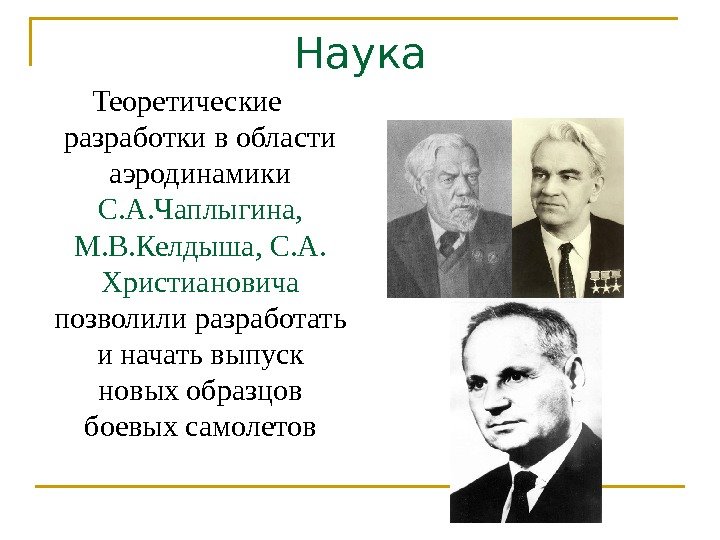 Наука

Теоретические разработки в области аэродинамики С.А.Чаплыгина, М.В.Келдыша, С.А. Христиановича позволили разработать и начать выпуск новых образцов боевых самолетов